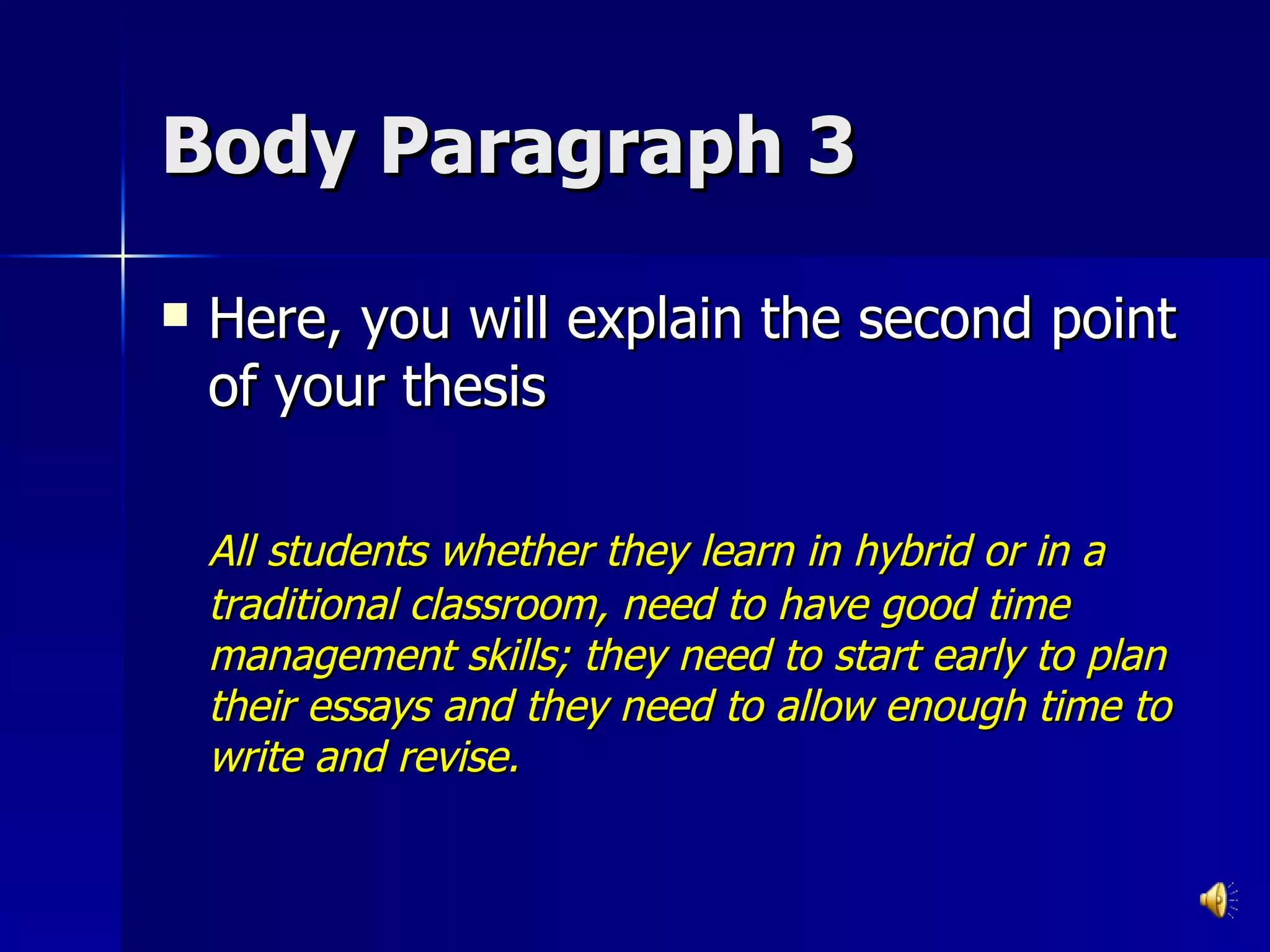 Body Paragraph 3

Here, you will explain the second point of your thesis

All students whether they learn in hybrid or in a traditional classroom, need to have good time management skills; they need to start early to plan their essays and they need to allow enough time to write and revise.